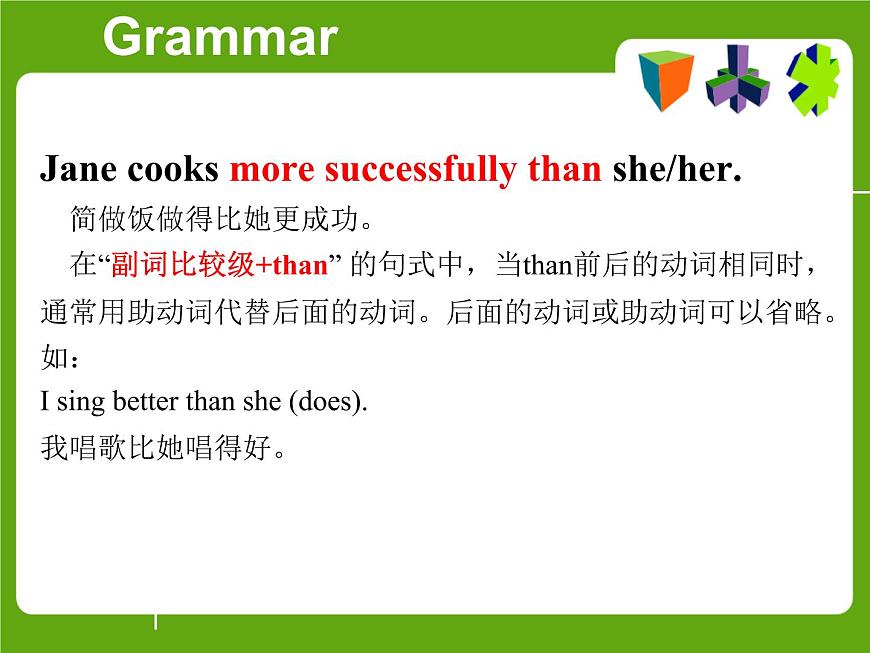 Grammar

Jane cooks more successfully than she/her.

简做饭做得比她更成功。

在“副词比较级+than” 的句式中，当than前后的动词相同时，通常用助动词代替后面的动词。后面的动词或助动词可以省略。如：

I sing better than she (does).

我唱歌比她唱得好。